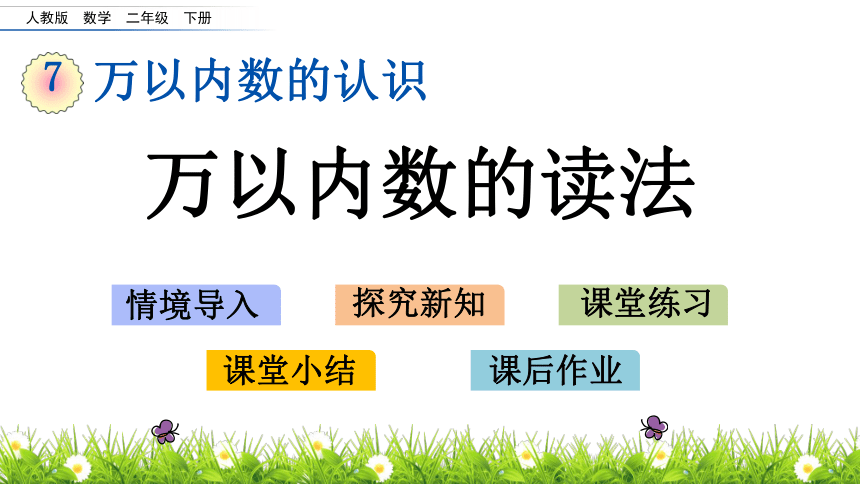 人教版 数学 二年级 下册

7 万以内数的认识

万以内数的读法

情境导入 探究新知 课堂练习

课堂小结 课后作业